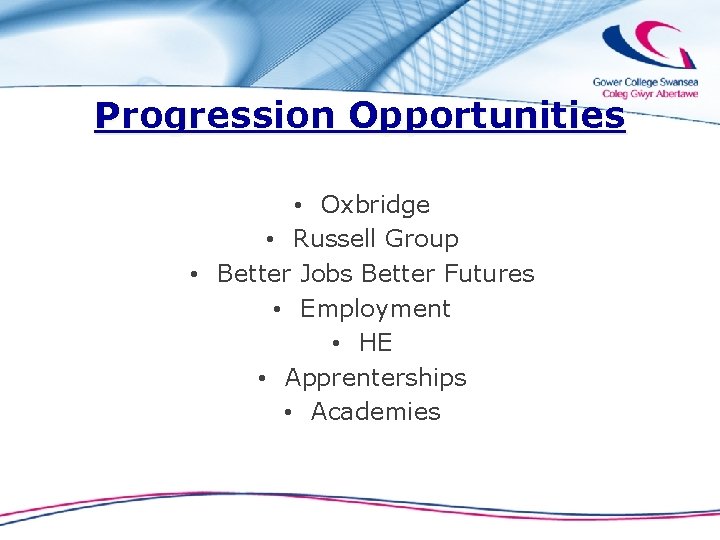 Gower College Swansea
Coleg Gŵyr Abertawe

Progression Opportunities

• Oxbridge
• Russell Group
• Better Jobs Better Futures
• Employment
• HE
• Apprenterships
• Academies